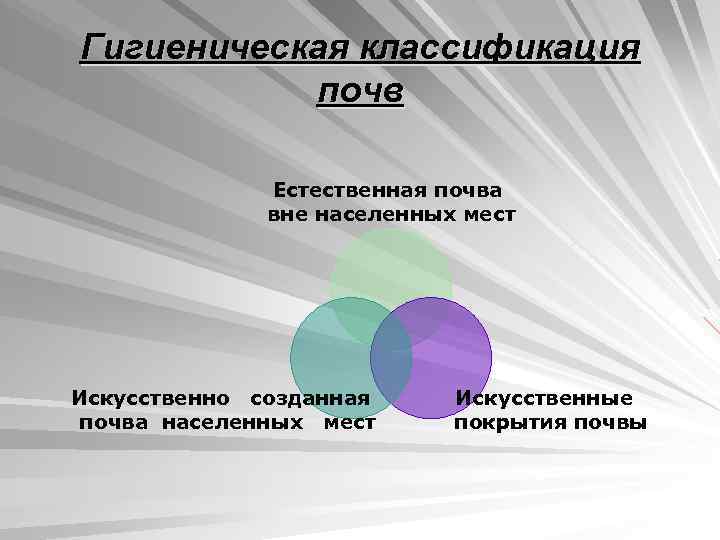 Гигиеническая классификация почв

Естественная почва вне населенных мест

Искусственно созданная почва населенных мест

Искусственные покрытия почвы